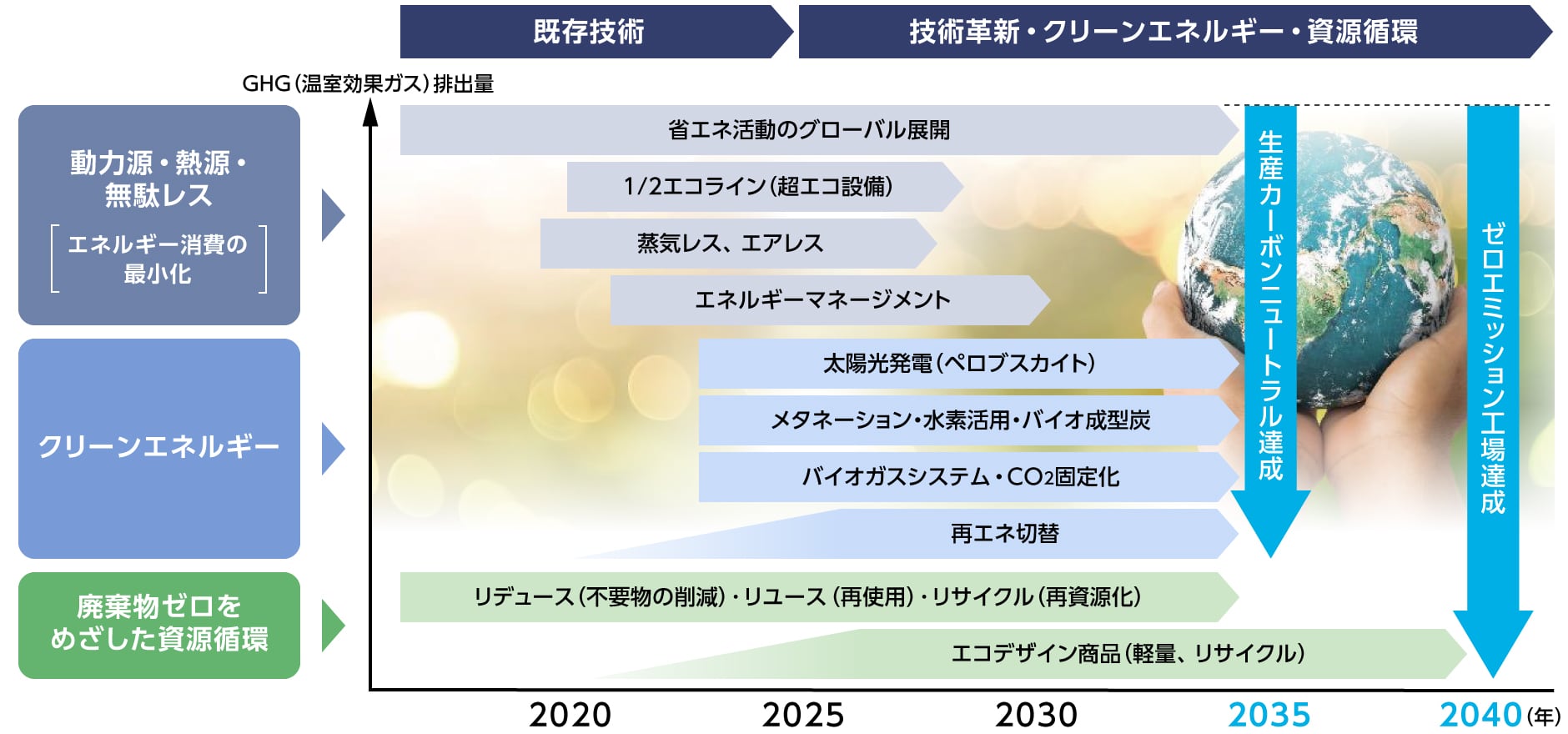 既存技術

技術革新・クリーンエネルギー・資源循環

GHG(温室効果ガス)排出量

動力源・熱源・無駄レス

エネルギー消費の最小化

クリーンエネルギー

廃棄物ゼロをめざした資源循環

省エネ活動のグローバル展開

1/2エコライン(超エコ設備)

蒸気レス、エアレス

エネルギーマネージメント

太陽光発電(ペロブスカイト)

メタネーション・水素活用・バイオ成型炭

バイオガスシステム・$CO_2$固定化

再エネ切替

リデュース(不要物の削減)・リユース(再使用)・リサイクル(再資源化)

エコデザイン商品(軽量、リサイクル)

生産カーボンニュートラル達成

ゼロエミッション工場達成

2020 2025 2030 2035 2040(年)